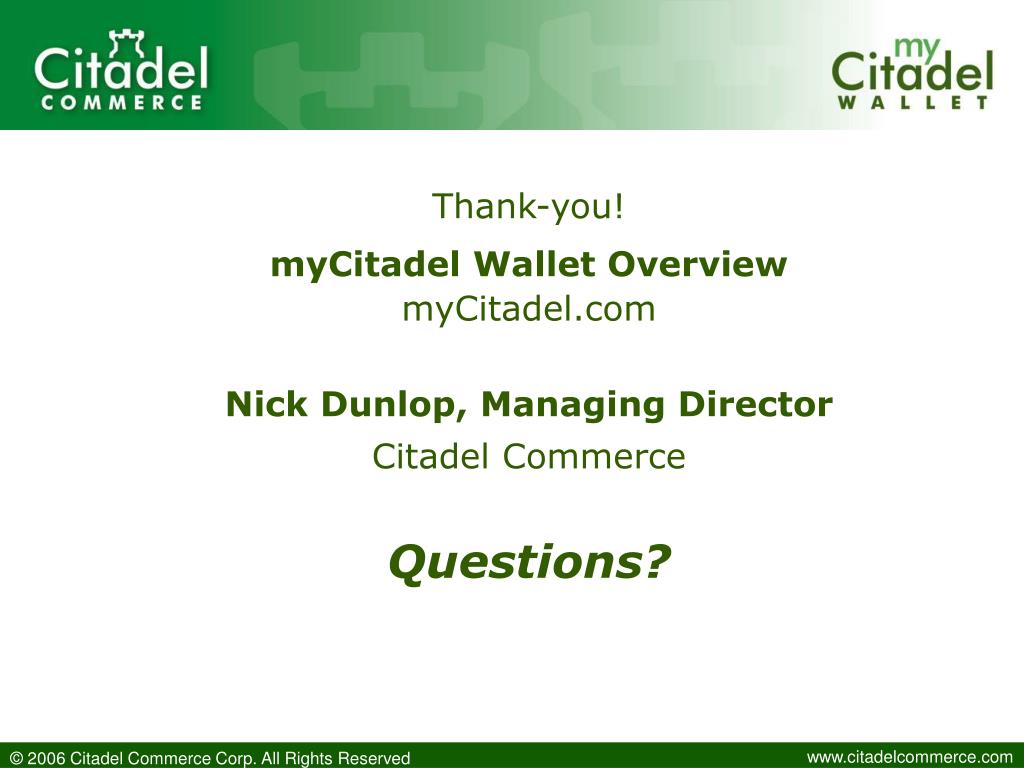 Citadel COMMERCE

my Citadel WALLET

Thank-you!

myCitadel Wallet Overview
myCitadel.com

Nick Dunlop, Managing Director
Citadel Commerce

Questions?

© 2006 Citadel Commerce Corp. All Rights Reserved

www.citadelcommerce.com